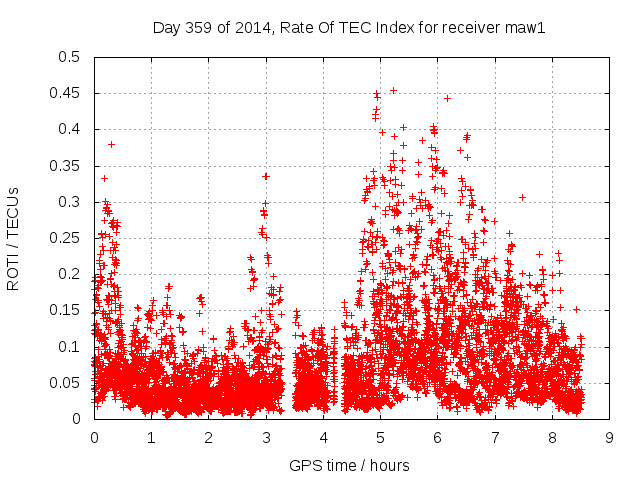 Day 359 of 2014, Rate Of TEC Index for receiver maw1

ROTI / TECUs

0.5
0.45
0.4
0.35
0.3
0.25
0.2
0.15
0.1
0.05
0

0 1 2 3 4 5 6 7 8 9

GPS time / hours